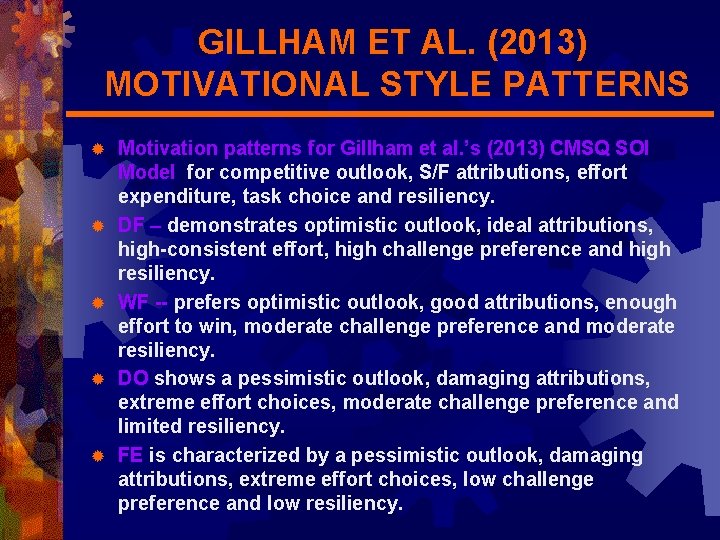 GILLHAM ET AL. (2013) MOTIVATIONAL STYLE PATTERNS

Motivation patterns for Gillham et al.'s (2013) CMSQ SOI Model for competitive outlook, S/F attributions, effort expenditure, task choice and resiliency.

DF – demonstrates optimistic outlook, ideal attributions, high-consistent effort, high challenge preference and high resiliency.

WF -- prefers optimistic outlook, good attributions, enough effort to win, moderate challenge preference and moderate resiliency.

DO shows a pessimistic outlook, damaging attributions, extreme effort choices, moderate challenge preference and limited resiliency.

FE is characterized by a pessimistic outlook, damaging attributions, extreme effort choices, low challenge preference and low resiliency.